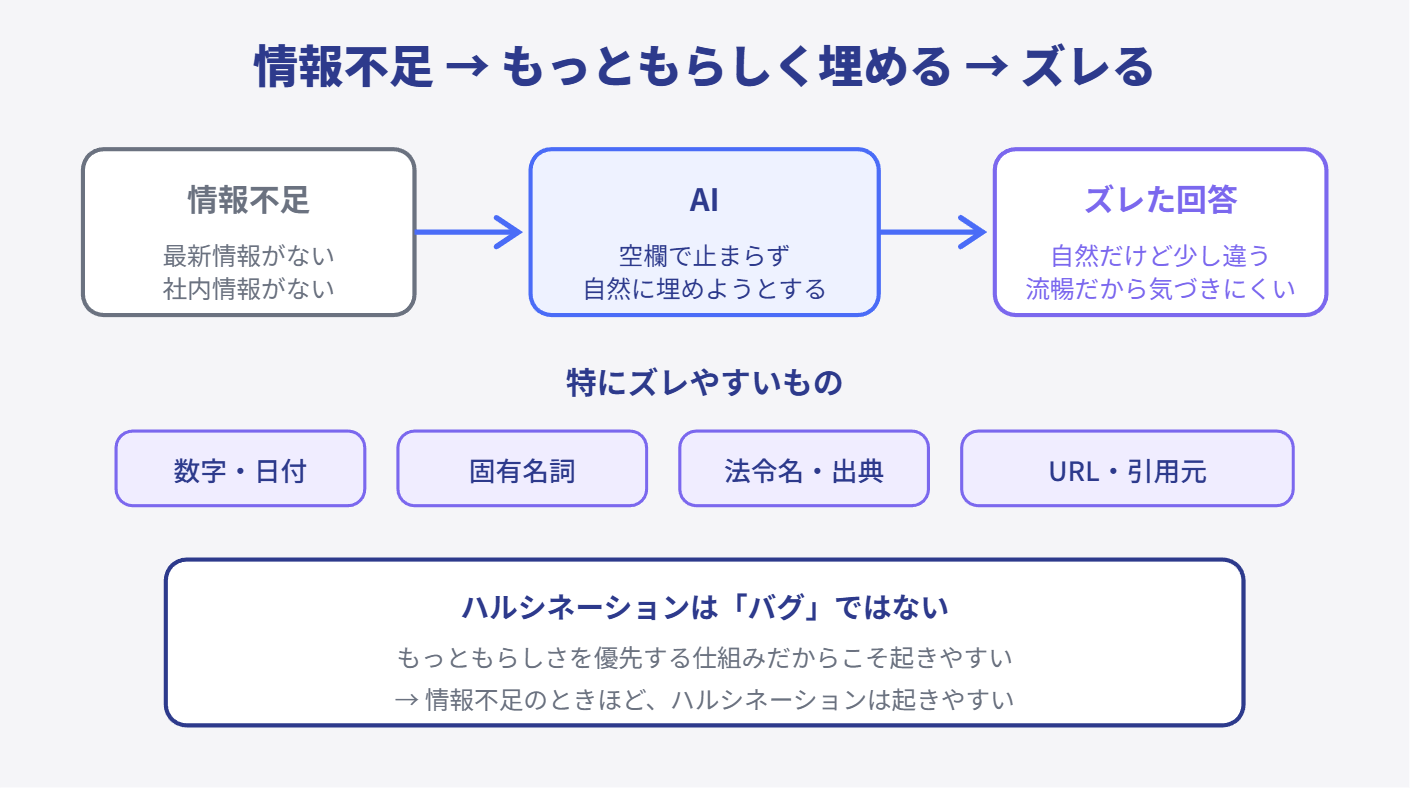 情報不足 → もっともらしく埋める → ズレる

情報不足

最新情報がない
社内情報がない

AI

空欄で止まらず
自然に埋めようとする

ズレた回答

自然だけど少し違う
流暢だから気づきにくい

特にズレやすいもの

数字・日付

固有名詞

法令名・出典

URL・引用元

ハルシネーションは「バグ」ではない

もっともらしさを優先する仕組みだからこそ起きやすい
→ 情報不足のときほど、ハルシネーションは起きやすい